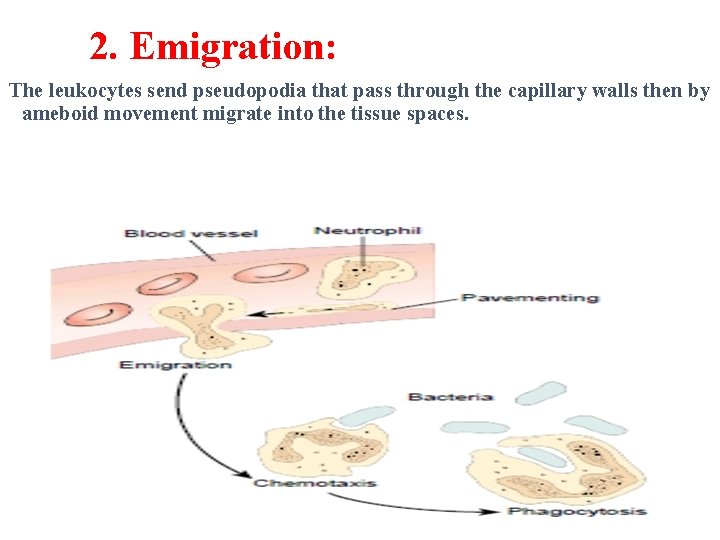 2. Emigration:

The leukocytes send pseudopodia that pass through the capillary walls then by ameboid movement migrate into the tissue spaces.

Blood vessel
Neutrophil
Pavementing
Emigration
Bacteria
Chemotaxis
Phagocytosis